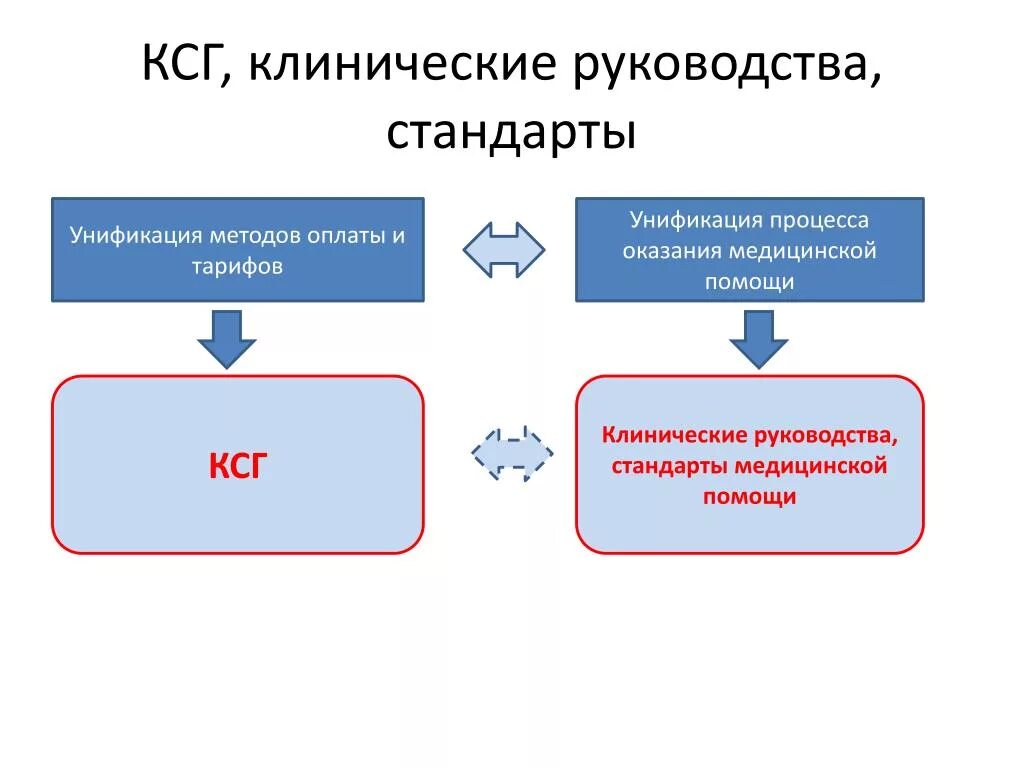 КСГ, клинические руководства, стандарты

Унификация методов оплаты и тарифов

Унификация процесса оказания медицинской помощи

КСГ

Клинические руководства, стандарты медицинской помощи